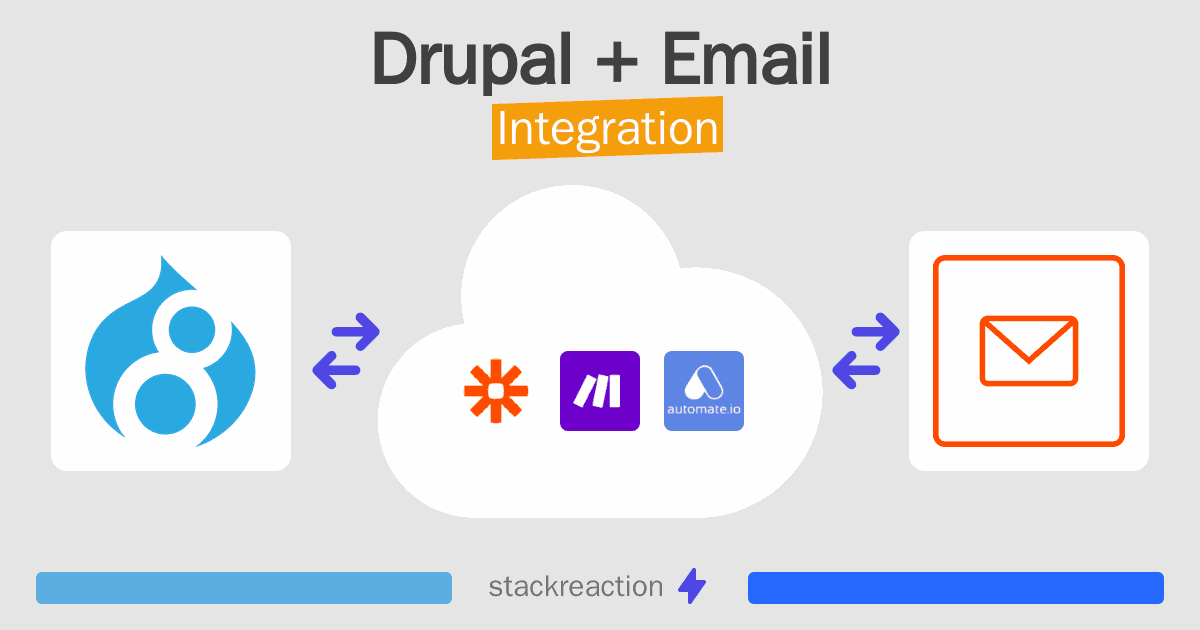 Drupal + Email

Integration

automate.io

stackreaction